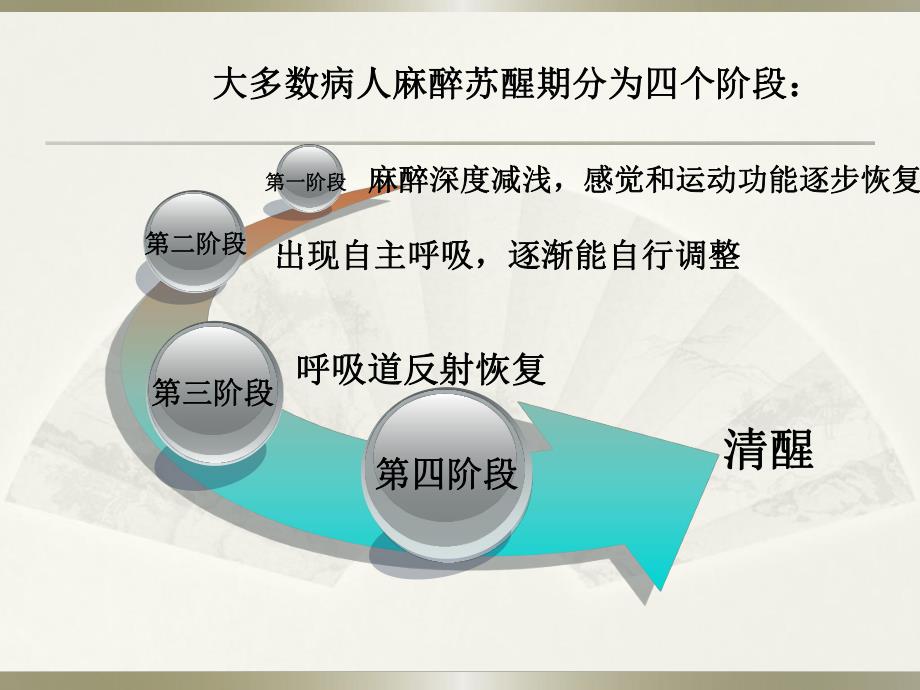 大多数病人麻醉苏醒期分为四个阶段：

第一阶段 麻醉深度减浅，感觉和运动功能逐步恢复

第二阶段 出现自主呼吸，逐渐能自行调整

第三阶段 呼吸道反射恢复

第四阶段 清醒